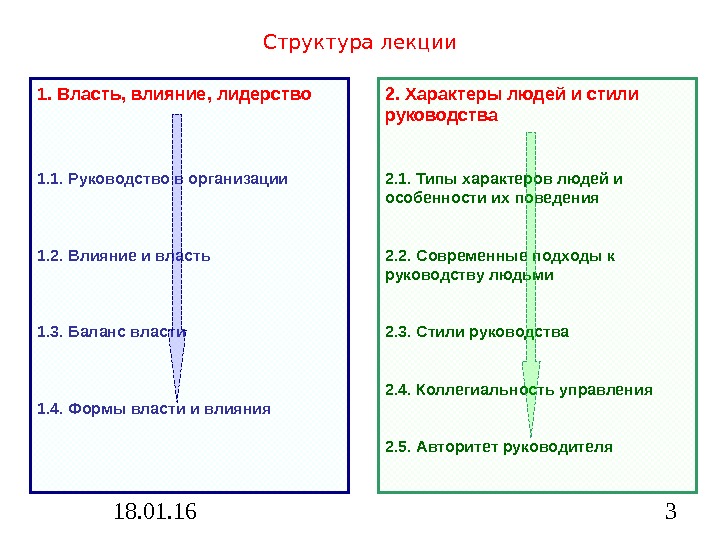 Структура лекции

1. Власть, влияние, лидерство

1.1. Руководство в организации

1.2. Влияние и власть

1.3. Баланс власти

1.4. Формы власти и влияния

2. Характеры людей и стили руководства

2.1. Типы характеров людей и особенности их поведения

2.2. Современные подходы к руководству людьми

2.3. Стили руководства

2.4. Коллегиальность управления

2.5. Авторитет руководителя

18.01.16

3